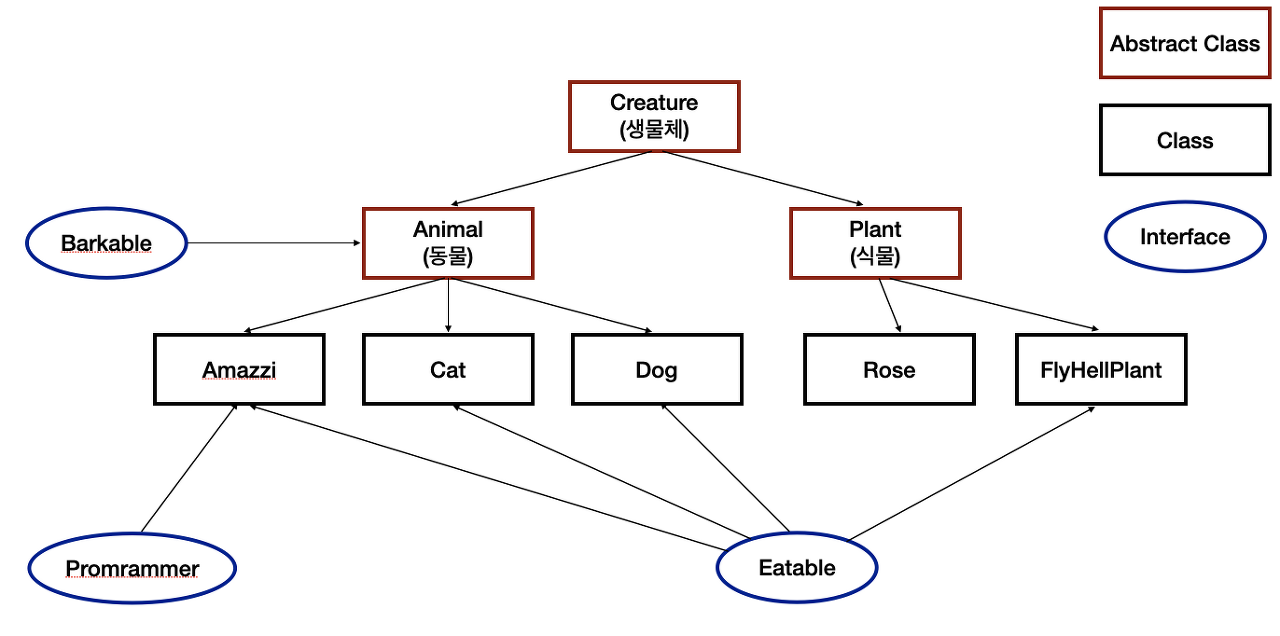 Abstract Class

Class

Interface

Creature
(생물체)

Barkable

Animal
(동물)

Plant
(식물)

Amazzi

Cat

Dog

Rose

FlyHellPlant

Promrammer

Eatable